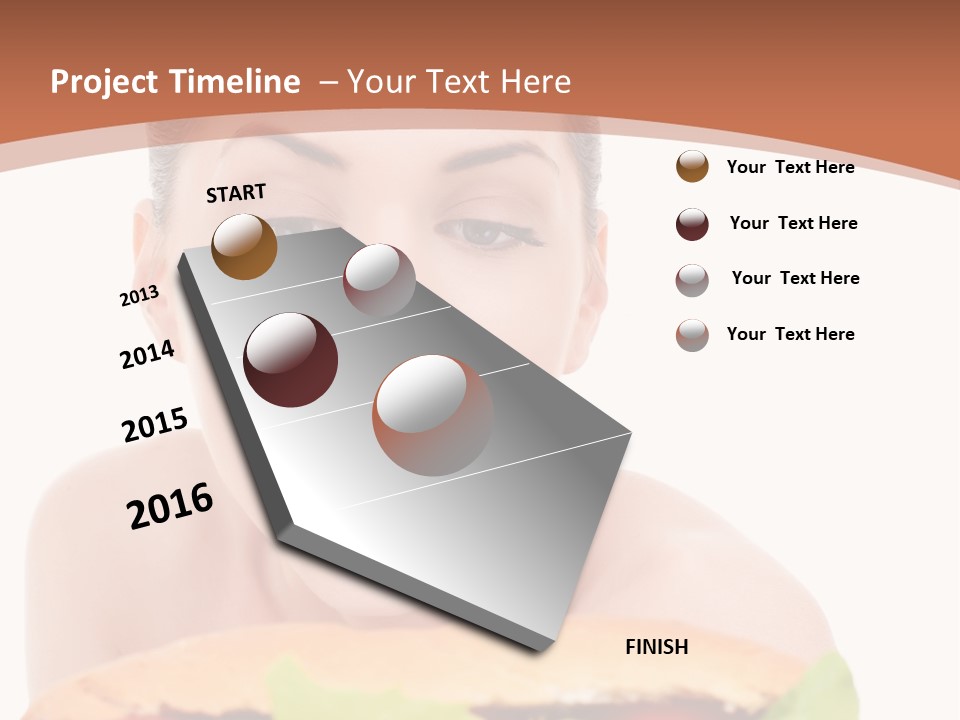 Project Timeline – Your Text Here

START

2013

2014

2015

2016

FINISH

Your Text Here

Your Text Here

Your Text Here

Your Text Here